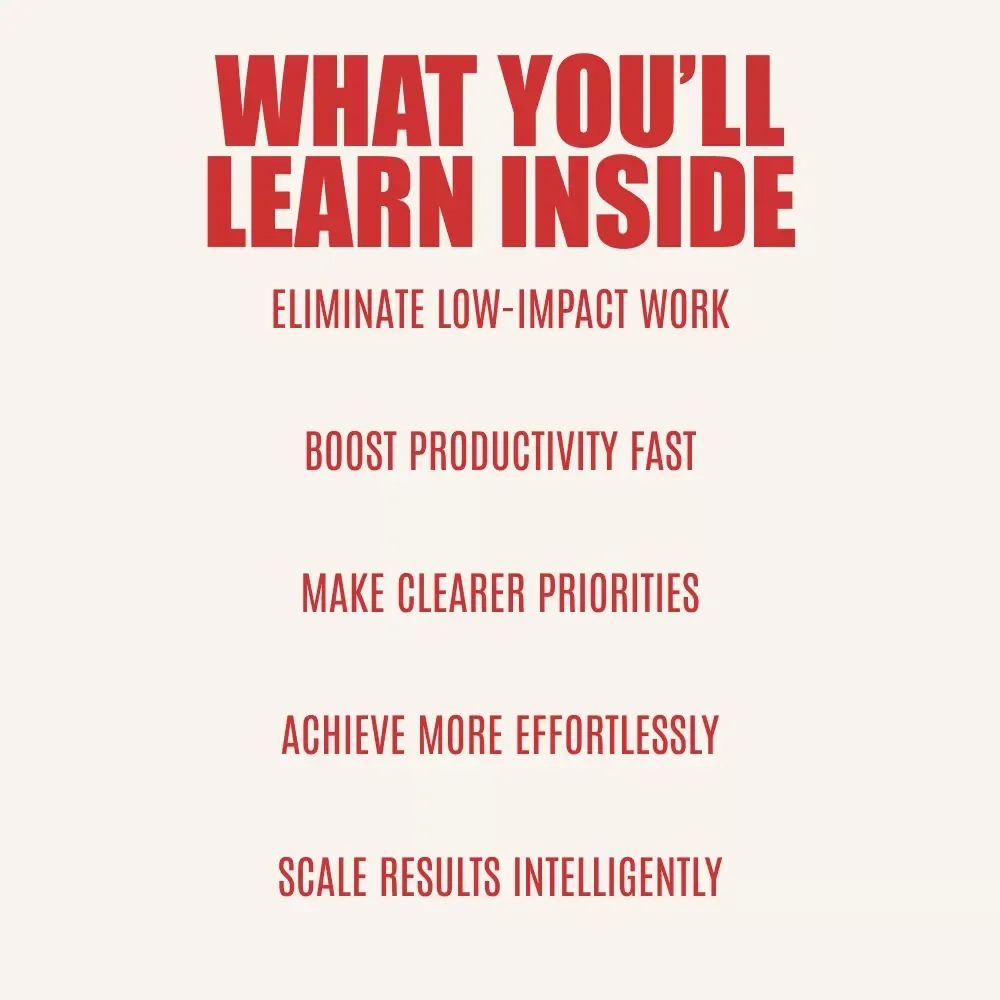 WHAT YOU'LL LEARN INSIDE

ELIMINATE LOW-IMPACT WORK

BOOST PRODUCTIVITY FAST

MAKE CLEARER PRIORITIES

ACHIEVE MORE EFFORTLESSLY

SCALE RESULTS INTELLIGENTLY